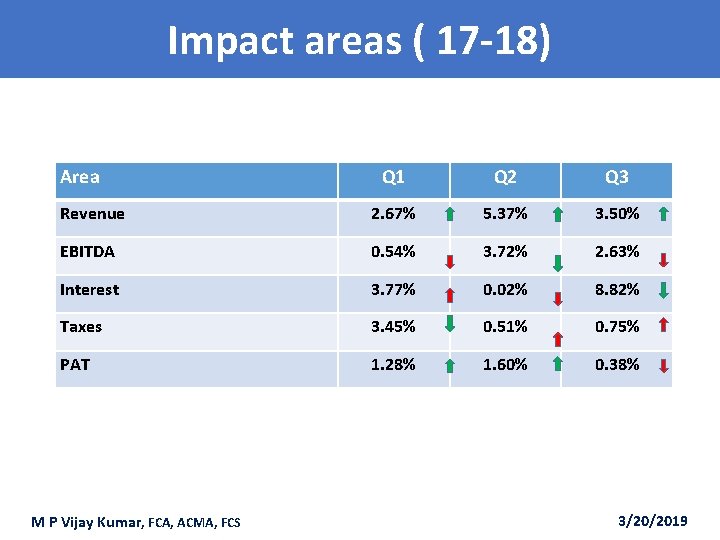 Impact areas ( 17-18)

| Area | Q1 | Q2 | Q3 |
|---|---|---|---|
| Revenue | 2.67% | 5.37% | 3.50% |
| EBITDA | 0.54% | 3.72% | 2.63% |
| Interest | 3.77% | 0.02% | 8.82% |
| Taxes | 3.45% | 0.51% | 0.75% |
| PAT | 1.28% | 1.60% | 0.38% |

M P Vijay Kumar, FCA, ACMA, FCS

3/20/2019